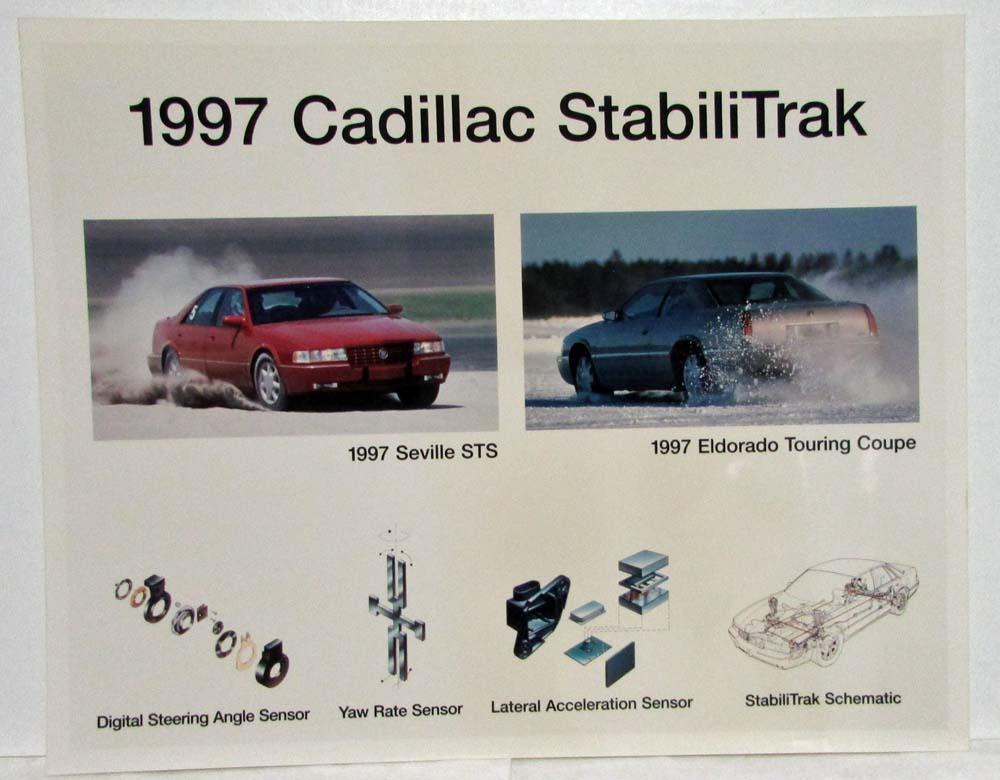 1997 Cadillac StabiliTrak

1997 Seville STS

1997 Eldorado Touring Coupe

Digital Steering Angle Sensor

Yaw Rate Sensor

Lateral Acceleration Sensor

StabiliTrak Schematic